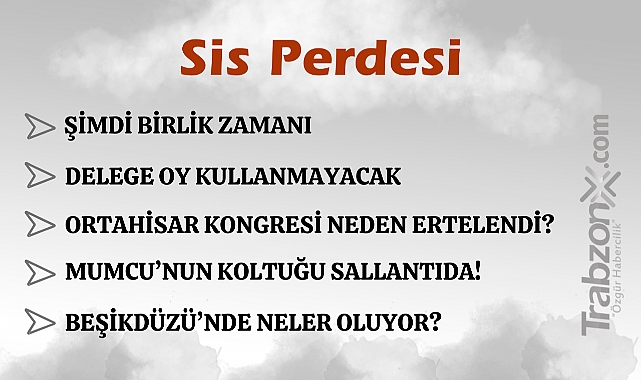 Sis Perdesi

ŞİMDİ BİRLİK ZAMANI

DELEGE OY KULLANMAYACAK

ORTAHİSAR KONGRESİ NEDEN ERTELENDİ?

MUMCU'NUN KOLTUĞU SALLANTIDA!

BEŞİKDÜZÜ'NDE NELER OLUYOR?

TrabzonX.com
"Özgür Habercilik"